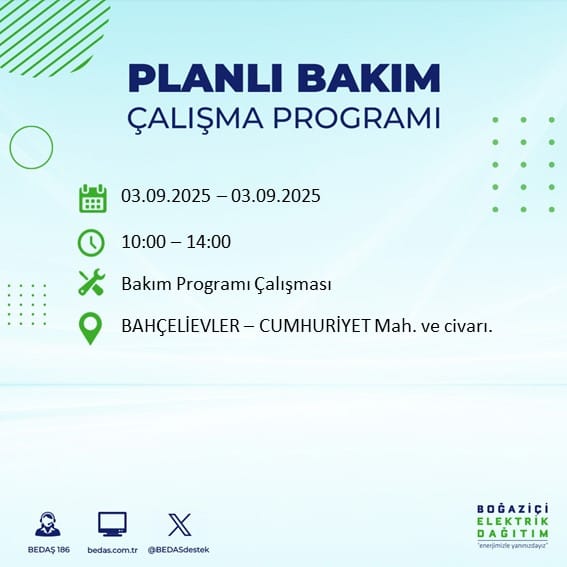 PLANLI BAKIM
ÇALIŞMA PROGRAMI

03.09.2025 – 03.09.2025

10:00 – 14:00

Bakım Programı Çalışması

BAHÇELİEVLER – CUMHURİYET Mah. ve civarı.

BEDAŞ 186

bedas.com.tr

@BEDASdestek

BOĞAZİÇİ
ELEKTRİK
DAĞITIM
"enerjimizle yanınızdayız"